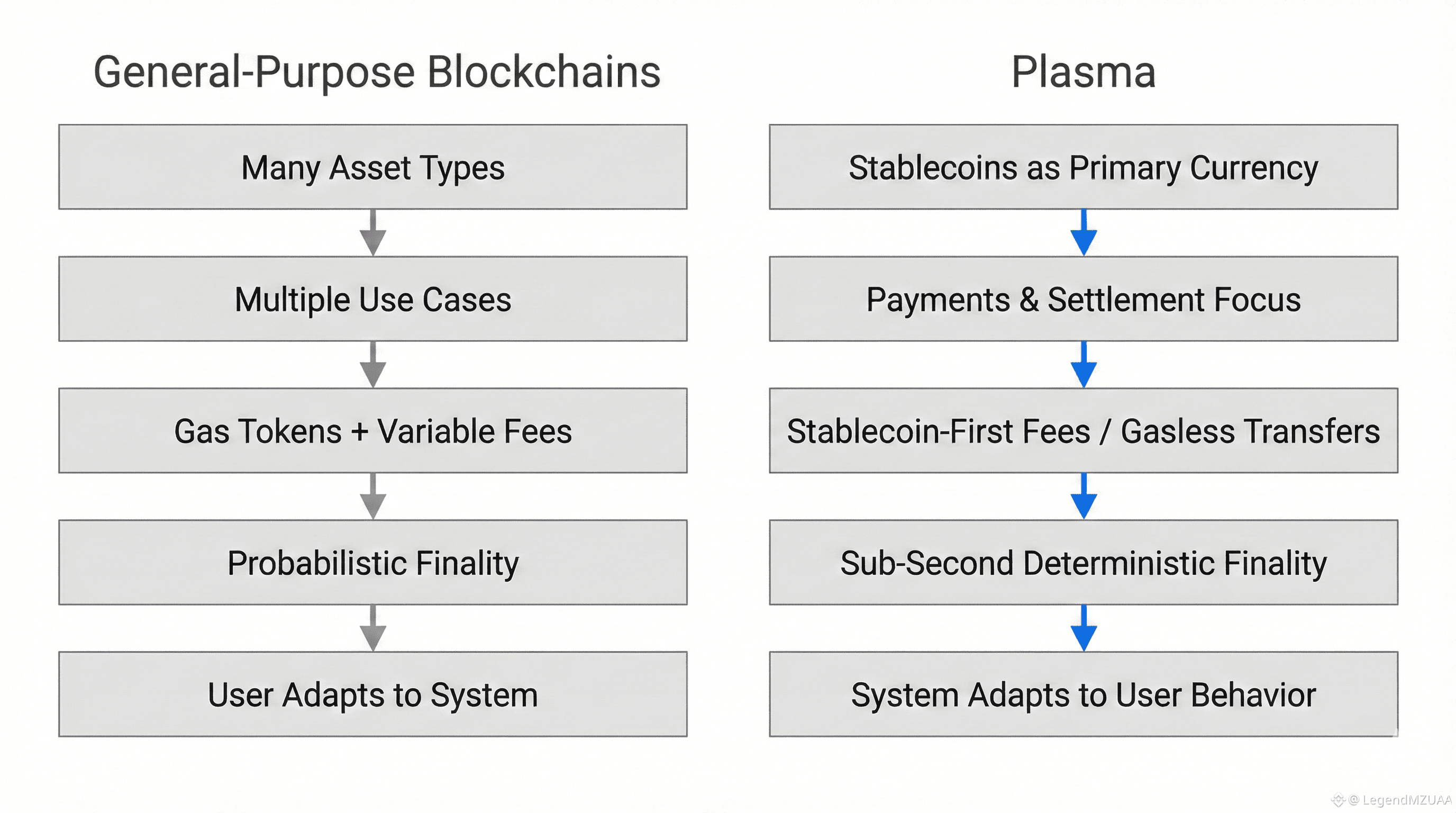 General-Purpose Blockchains

Many Asset Types

Multiple Use Cases

Gas Tokens + Variable Fees

Probabilistic Finality

User Adapts to System

Plasma

Stablecoins as Primary Currency

Payments & Settlement Focus

Stablecoin-First Fees / Gasless Transfers

Sub-Second Deterministic Finality

System Adapts to User Behavior

@ LegendMZUAA